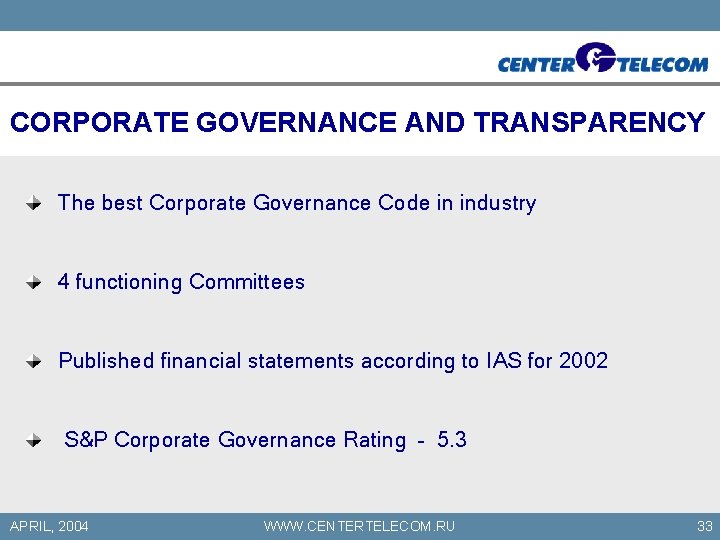 CENTER TELECOM

CORPORATE GOVERNANCE AND TRANSPARENCY

The best Corporate Governance Code in industry

4 functioning Committees

Published financial statements according to IAS for 2002

S&P Corporate Governance Rating - 5.3

APRIL, 2004

WWW.CENTERTELECOM.RU

33